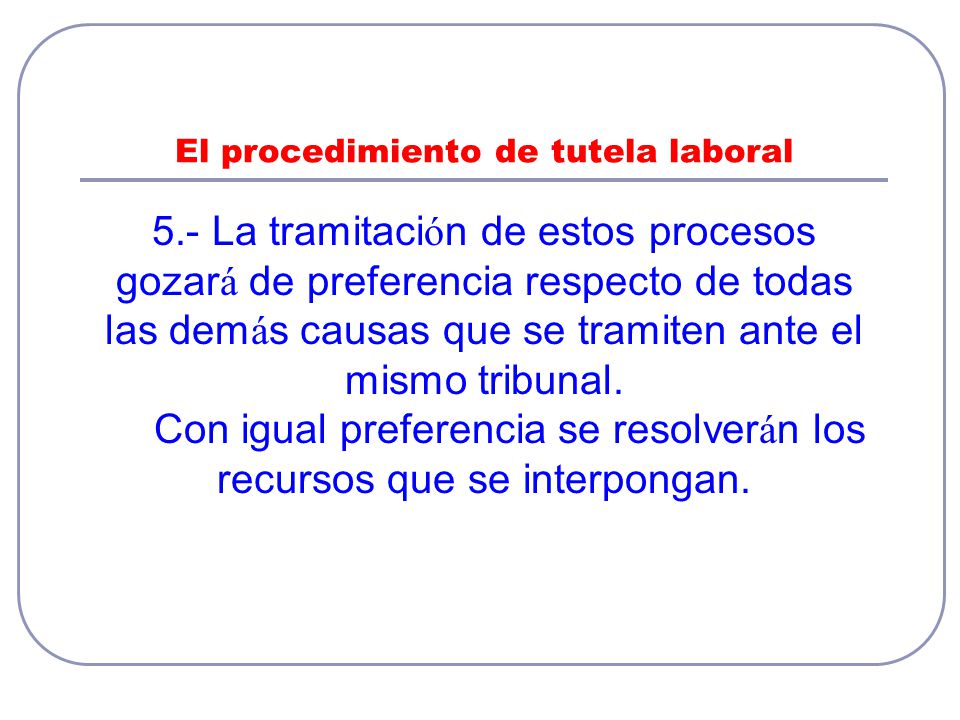 El procedimiento de tutela laboral

5.- La tramitación de estos procesos gozará de preferencia respecto de todas las demás causas que se tramiten ante el mismo tribunal.

Con igual preferencia se resolverán los recursos que se interpongan.